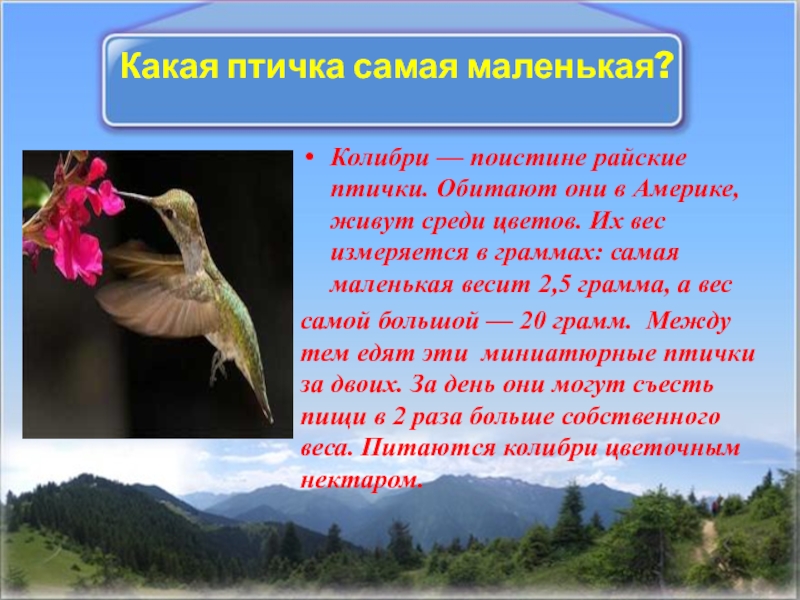 Какая птичка самая маленькая?

• Колибри — поистине райские птички. Обитают они в Америке, живут среди цветов. Их вес измеряется в граммах: самая маленькая весит 2,5 грамма, а вес самой большой — 20 грамм. Между тем едят эти миниатюрные птички за двоих. За день они могут съесть пищи в 2 раза больше собственного веса. Питаются колибри цветочным нектаром.